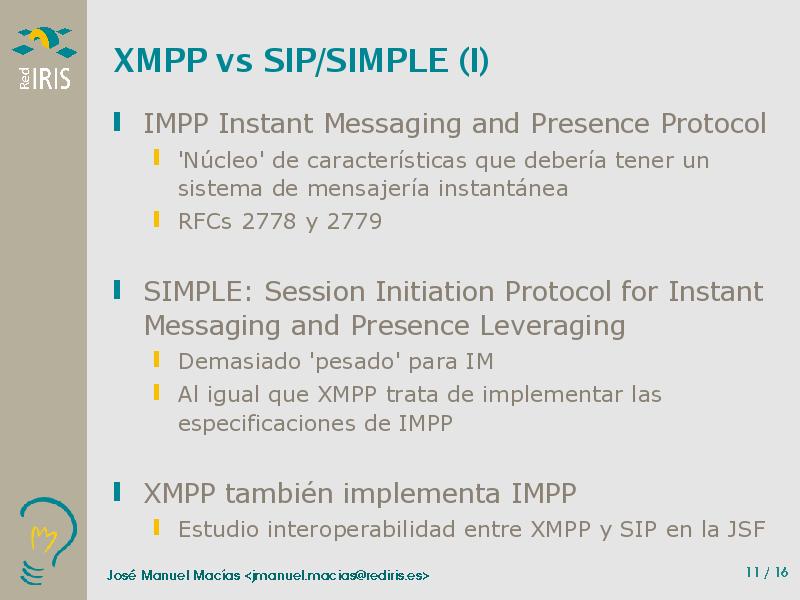 Red IRIS

XMPP vs SIP/SIMPLE (I)

IMPP Instant Messaging and Presence Protocol

'Núcleo' de características que debería tener un sistema de mensajería instantánea

RFCs 2778 y 2779

SIMPLE: Session Initiation Protocol for Instant Messaging and Presence Leveraging

Demasiado 'pesado' para IM

Al igual que XMPP trata de implementar las especificaciones de IMPP

XMPP también implementa IMPP

Estudio interoperabilidad entre XMPP y SIP en la JSF

José Manuel Macías <jmanuel.macias@rediris.es>

11 / 16